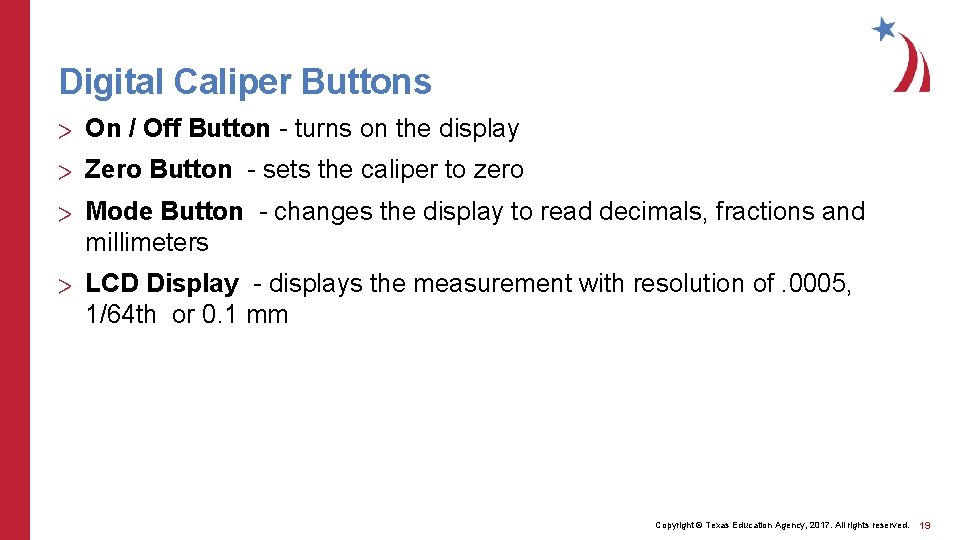 Digital Caliper Buttons

> On / Off Button - turns on the display

> Zero Button - sets the caliper to zero

> Mode Button - changes the display to read decimals, fractions and millimeters

> LCD Display - displays the measurement with resolution of .0005, 1/64th or 0.1 mm

Copyright © Texas Education Agency, 2017. All rights reserved. 19